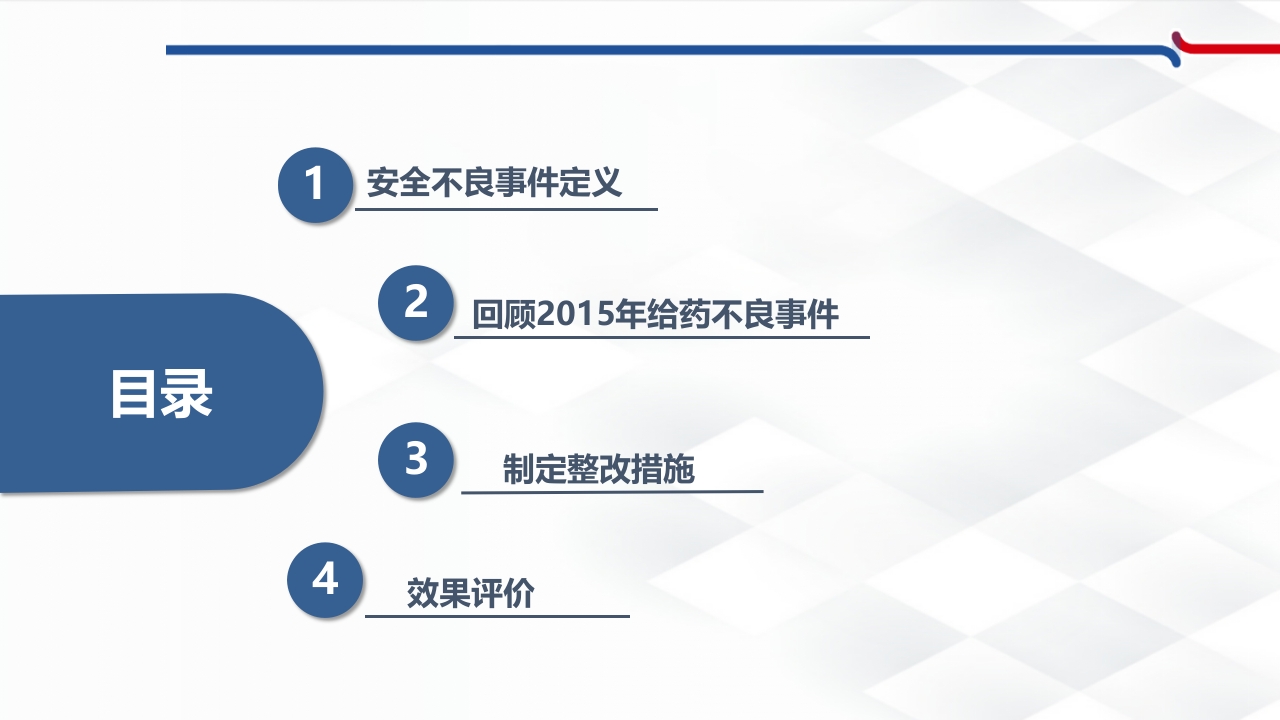 目录

1 安全不良事件定义

2 回顾2015年给药不良事件

3 制定整改措施

4 效果评价